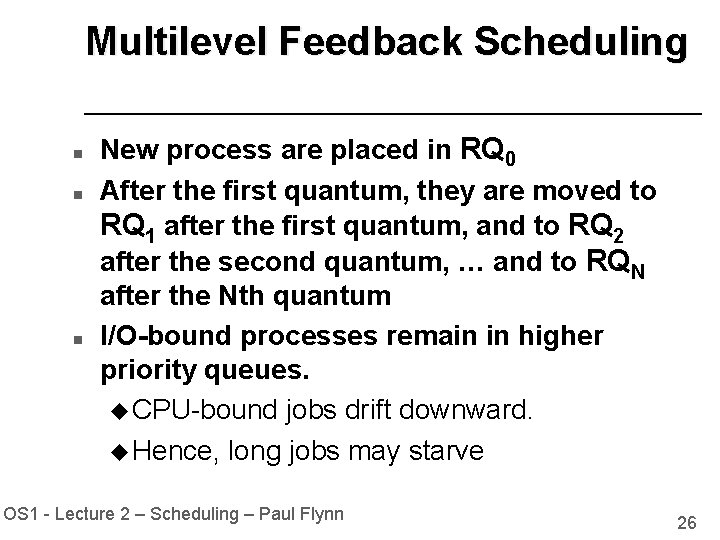 Multilevel Feedback Scheduling

- New process are placed in $RQ_0$
- After the first quantum, they are moved to $RQ_1$ after the first quantum, and to $RQ_2$ after the second quantum, … and to $RQ_N$ after the Nth quantum
- I/O-bound processes remain in higher priority queues.
  - CPU-bound jobs drift downward.
  - Hence, long jobs may starve

OS1 - Lecture 2 – Scheduling – Paul Flynn

26